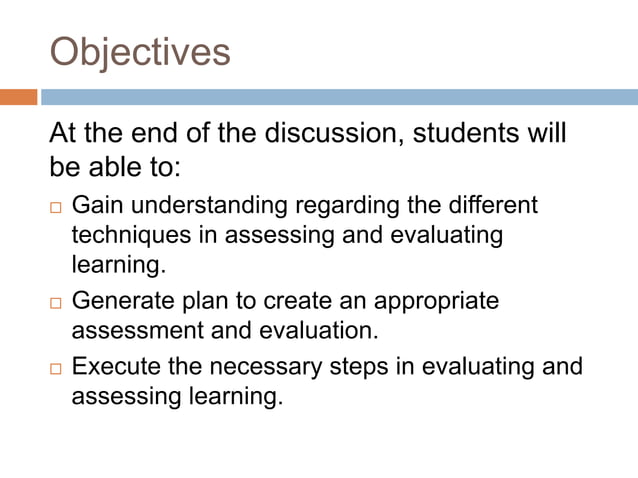 Objectives

At the end of the discussion, students will be able to:

□ Gain understanding regarding the different techniques in assessing and evaluating learning.
□ Generate plan to create an appropriate assessment and evaluation.
□ Execute the necessary steps in evaluating and assessing learning.